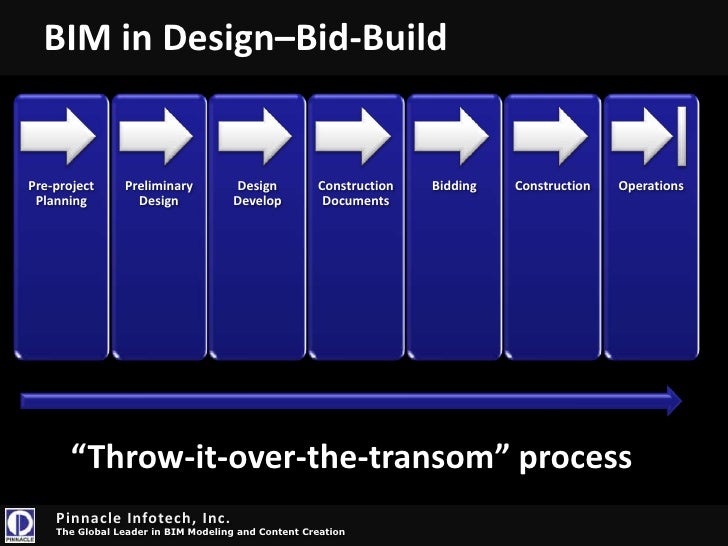 BIM in Design–Bid-Build

Pre-project Planning

Preliminary Design

Design Develop

Construction Documents

Bidding

Construction

Operations

“Throw-it-over-the-transom” process

PINNACLE

Pinnacle Infotech, Inc.
The Global Leader in BIM Modeling and Content Creation